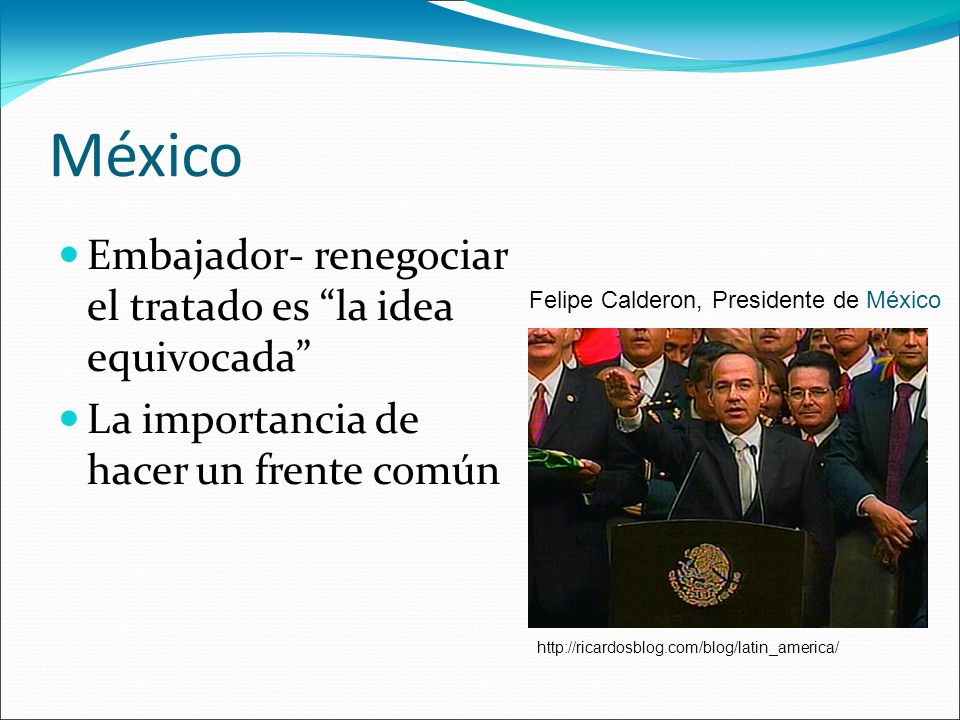 México

Embajador- renegociar el tratado es “la idea equivocada”

La importancia de hacer un frente común

Felipe Calderon, Presidente de México

http://ricardosblog.com/blog/latin_america/